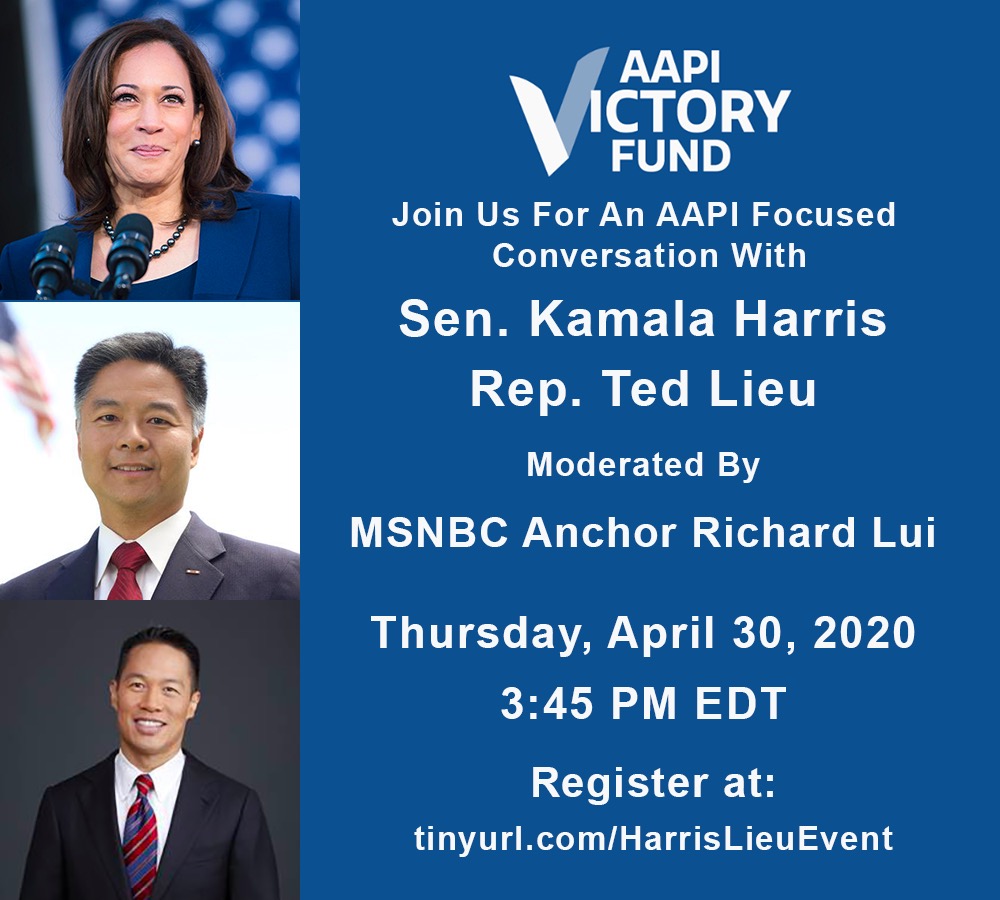 AAPI
VICTORY
FUND

Join Us For An AAPI Focused Conversation With

Sen. Kamala Harris
Rep. Ted Lieu

Moderated By

MSNBC Anchor Richard Lui

Thursday, April 30, 2020
3:45 PM EDT

Register at:
tinyurl.com/HarrisLieuEvent